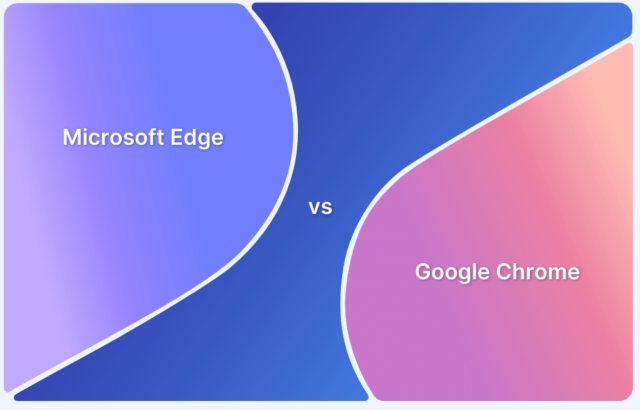 Microsoft Edge

vs

Google Chrome